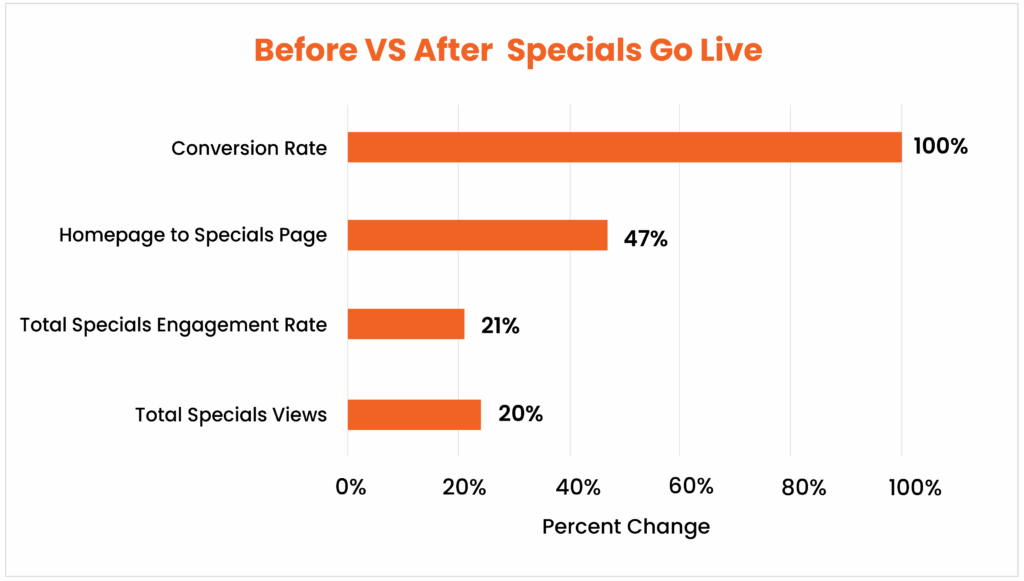 Before VS After Specials Go Live

Conversion Rate
100%

Homepage to Specials Page
47%

Total Specials Engagement Rate
21%

Total Specials Views
20%

0%
20%
40%
60%
80%
100%

Percent Change